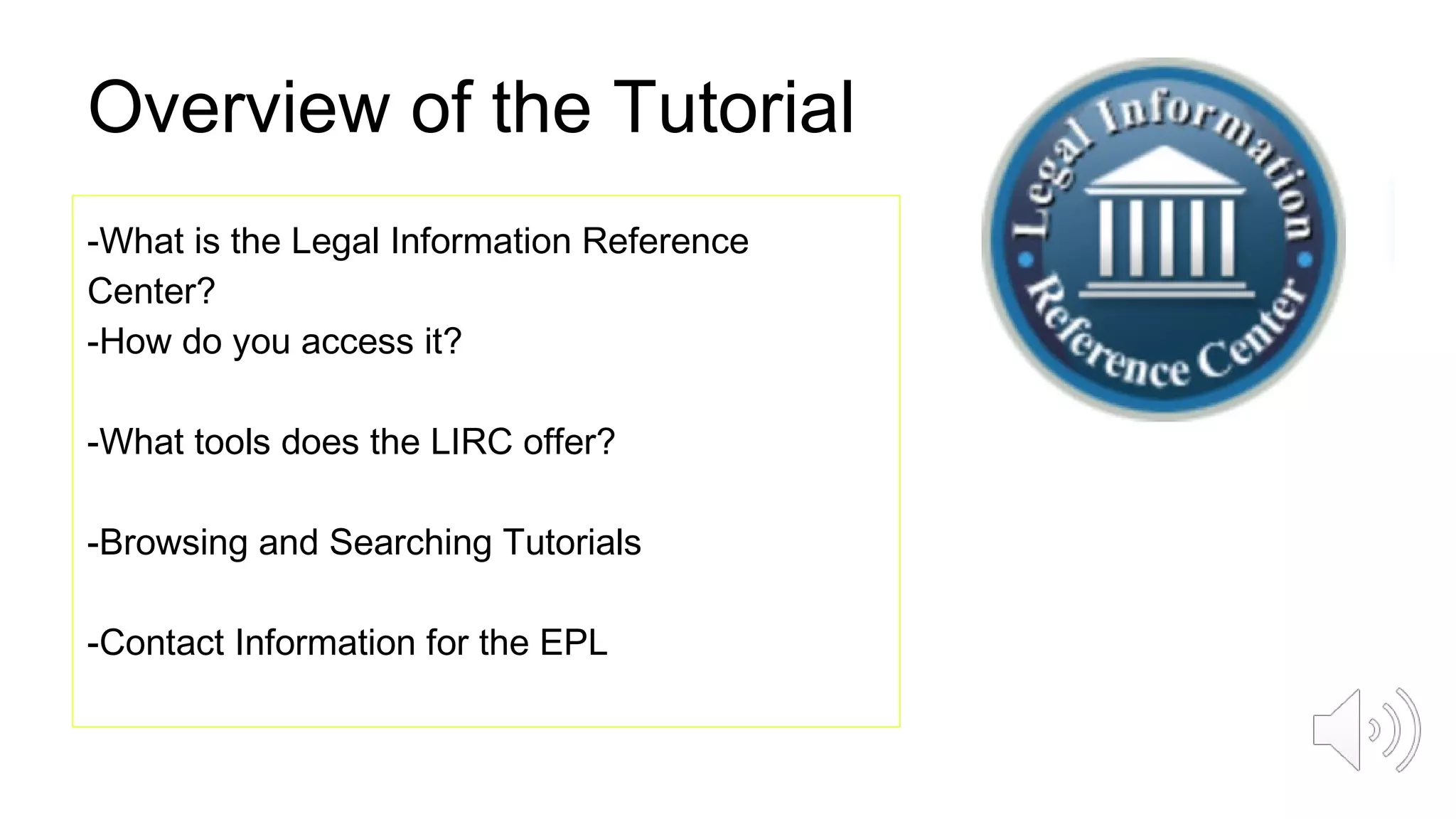 Overview of the Tutorial

-What is the Legal Information Reference Center?
-How do you access it?

-What tools does the LIRC offer?

-Browsing and Searching Tutorials

-Contact Information for the EPL

Legal Information Reference Center